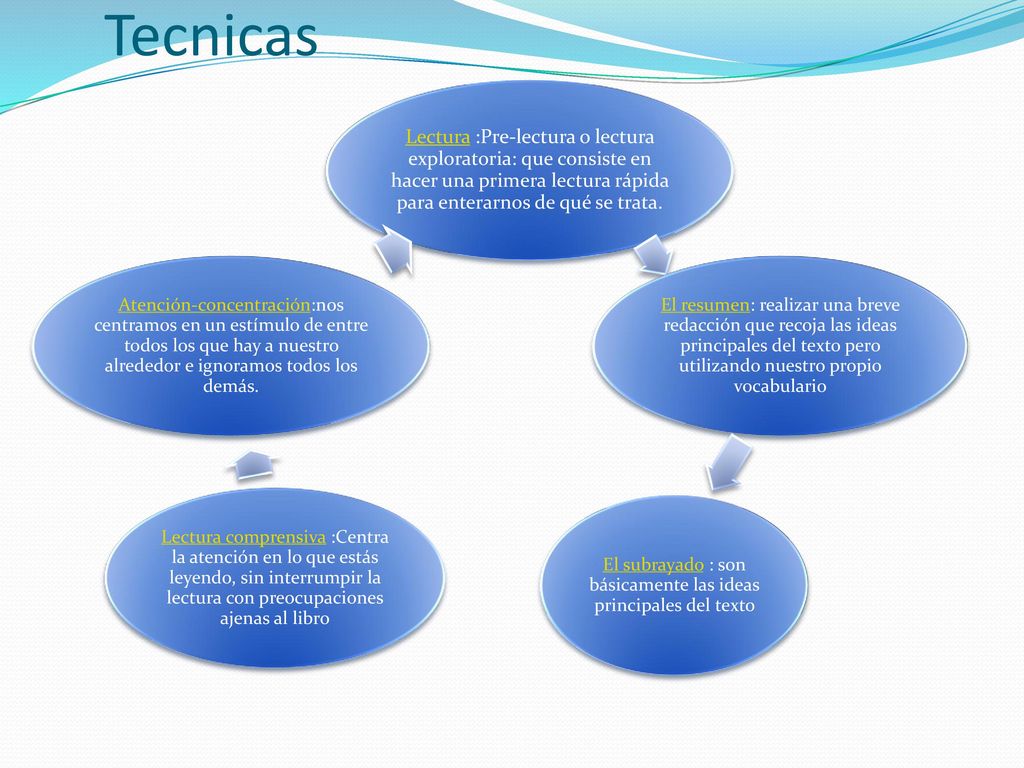 Tecnicas

Lectura :Pre-lectura o lectura exploratoria: que consiste en hacer una primera lectura rápida para enterarnos de qué se trata.

El resumen: realizar una breve redacción que recoja las ideas principales del texto pero utilizando nuestro propio vocabulario

El subrayado : son básicamente las ideas principales del texto

Lectura comprensiva :Centra la atención en lo que estás leyendo, sin interrumpir la lectura con preocupaciones ajenas al libro

Atención-concentración:nos centramos en un estímulo de entre todos los que hay a nuestro alrededor e ignoramos todos los demás.